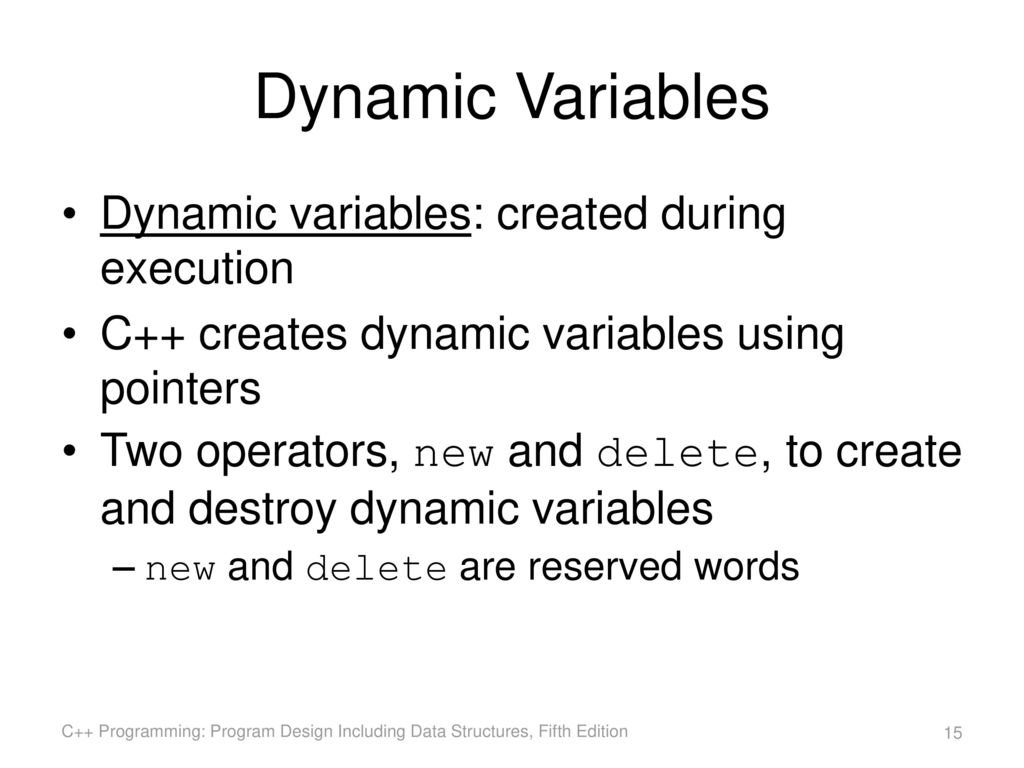 Dynamic Variables

• Dynamic variables: created during execution

• C++ creates dynamic variables using pointers

• Two operators, new and delete, to create and destroy dynamic variables

– new and delete are reserved words

C++ Programming: Program Design Including Data Structures, Fifth Edition

15